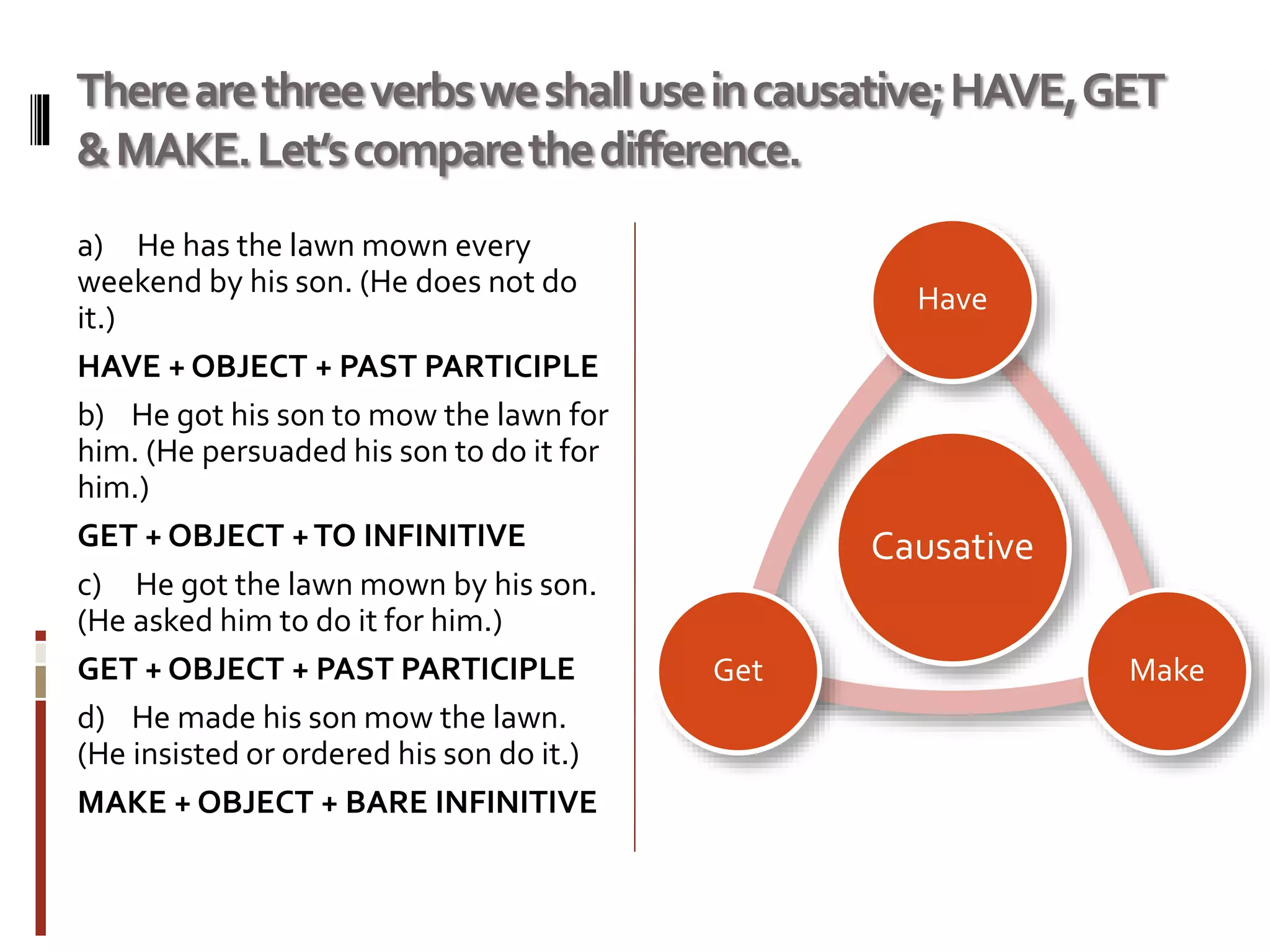 There are three verbs we shall use in causative; HAVE, GET & MAKE. Let's compare the difference.

a) He has the lawn mown every weekend by his son. (He does not do it.)

HAVE + OBJECT + PAST PARTICIPLE

b) He got his son to mow the lawn for him. (He persuaded his son to do it for him.)

GET + OBJECT + TO INFINITIVE

c) He got the lawn mown by his son. (He asked him to do it for him.)

GET + OBJECT + PAST PARTICIPLE

d) He made his son mow the lawn. (He insisted or ordered his son do it.)

MAKE + OBJECT + BARE INFINITIVE

Have

Causative

Get

Make